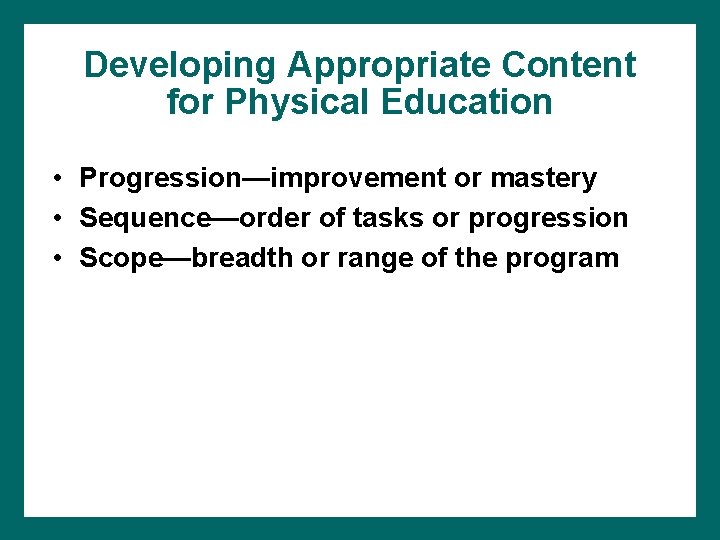 Developing Appropriate Content for Physical Education

• Progression—improvement or mastery
• Sequence—order of tasks or progression
• Scope—breadth or range of the program